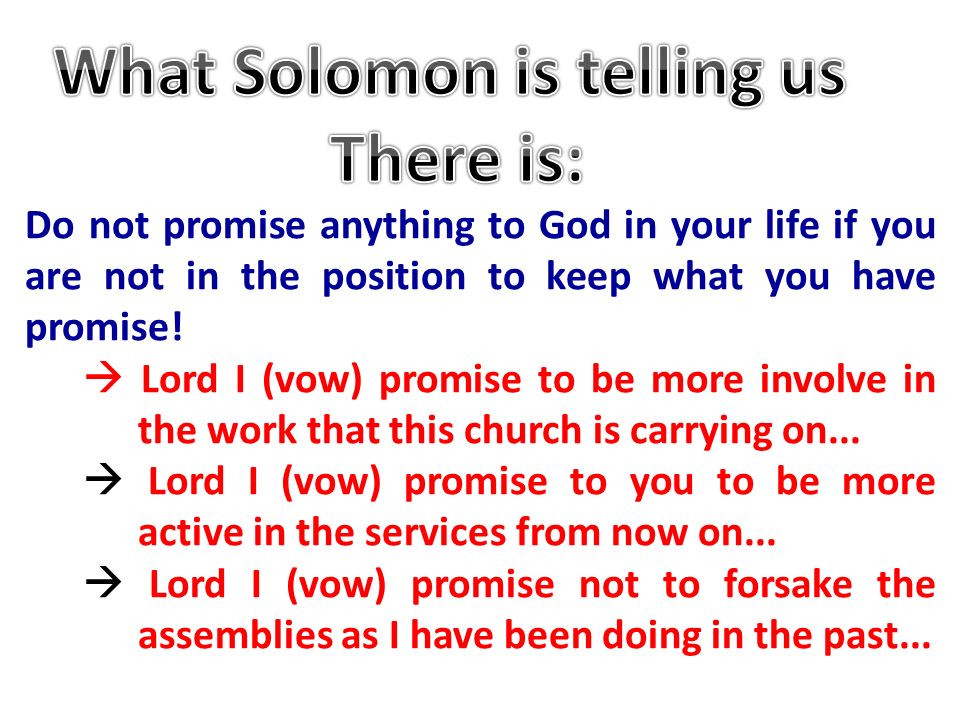 What Solomon is telling us There is:

Do not promise anything to God in your life if you are not in the position to keep what you have promise!

→ Lord I (vow) promise to be more involve in the work that this church is carrying on...

→ Lord I (vow) promise to you to be more active in the services from now on...

→ Lord I (vow) promise not to forsake the assemblies as I have been doing in the past...